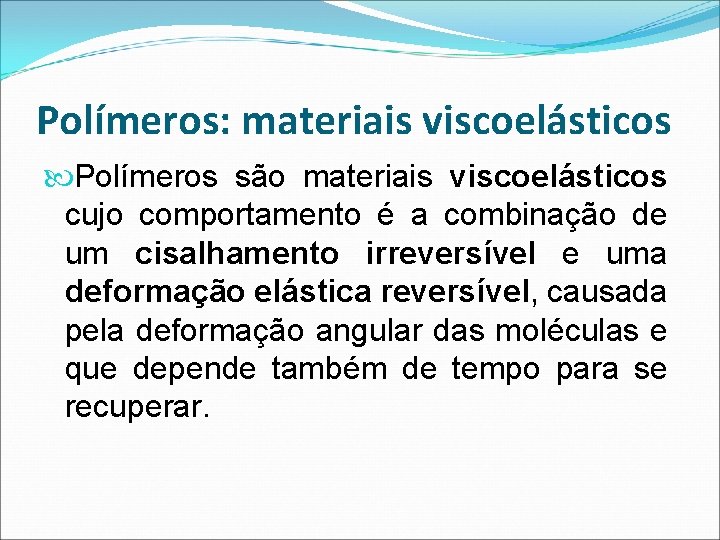 Polímeros: materiais viscoelásticos

Polímeros são materiais viscoelásticos cujo comportamento é a combinação de um cisalhamento irreversível e uma deformação elástica reversível, causada pela deformação angular das moléculas e que depende também de tempo para se recuperar.